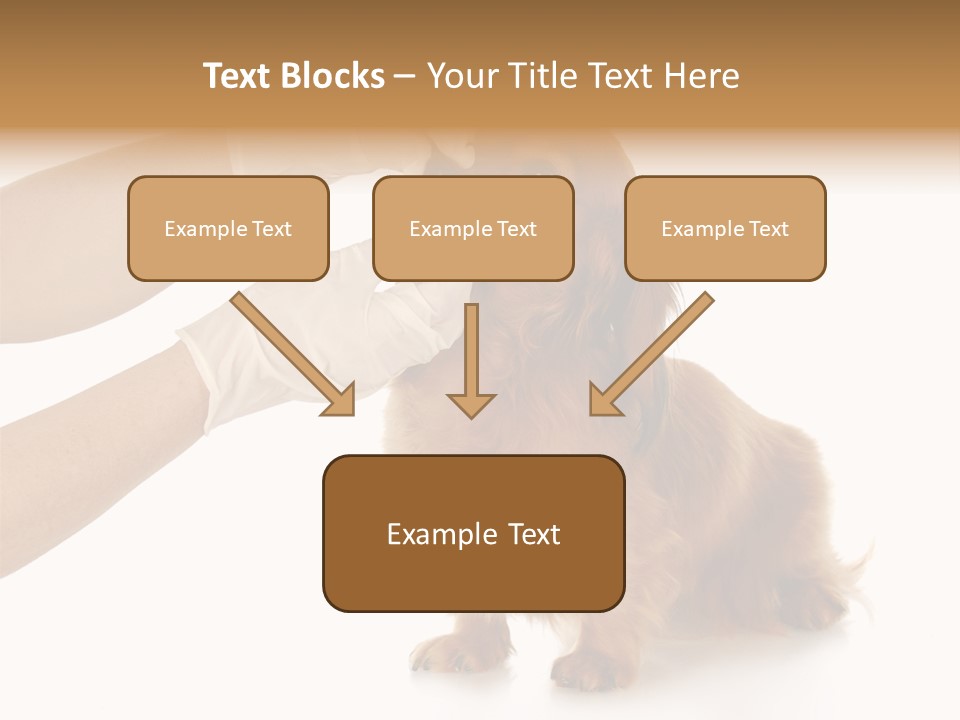 Text Blocks – Your Title Text Here

Example Text

Example Text

Example Text

Example Text